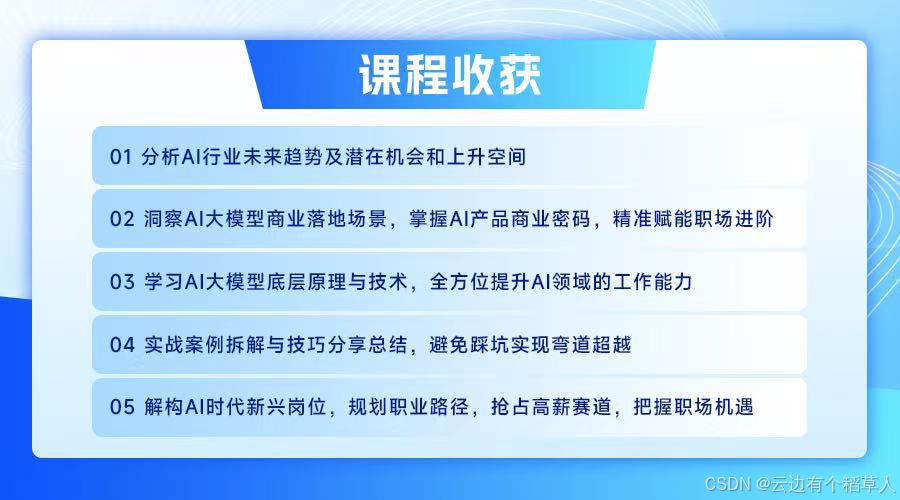 课程收获

01 分析AI行业未来趋势及潜在机会和上升空间

02 洞察AI大模型商业落地场景，掌握AI产品商业密码，精准赋能职场进阶

03 学习AI大模型底层原理与技术，全方位提升AI领域的工作能力

04 实战案例拆解与技巧分享总结，避免踩坑实现弯道超越

05 解构AI时代新兴岗位，规划职业路径，抢占高薪赛道，把握职场机遇

CSDN @云边有个稻草人